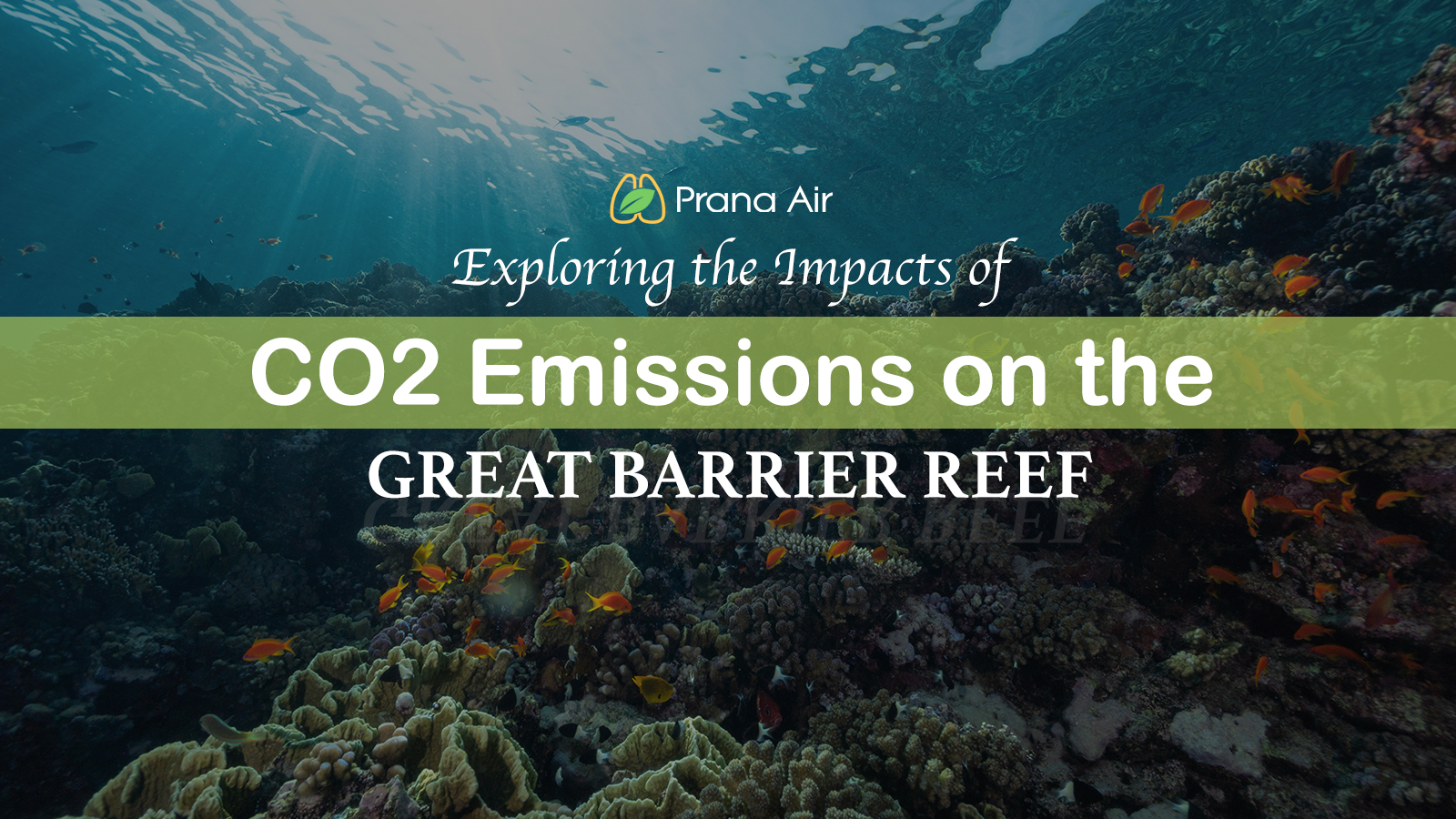 Prana Air

Exploring the Impacts of

CO2 Emissions on the

GREAT BARRIER REEF